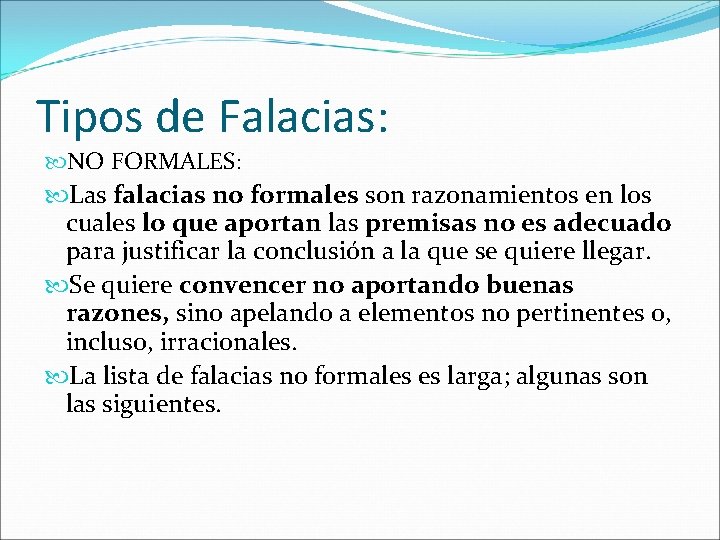 Tipos de Falacias:

NO FORMALES:

Las falacias no formales son razonamientos en los cuales lo que aportan las premisas no es adecuado para justificar la conclusión a la que se quiere llegar.

Se quiere convencer no aportando buenas razones, sino apelando a elementos no pertinentes o, incluso, irracionales.

La lista de falacias no formales es larga; algunas son las siguientes.